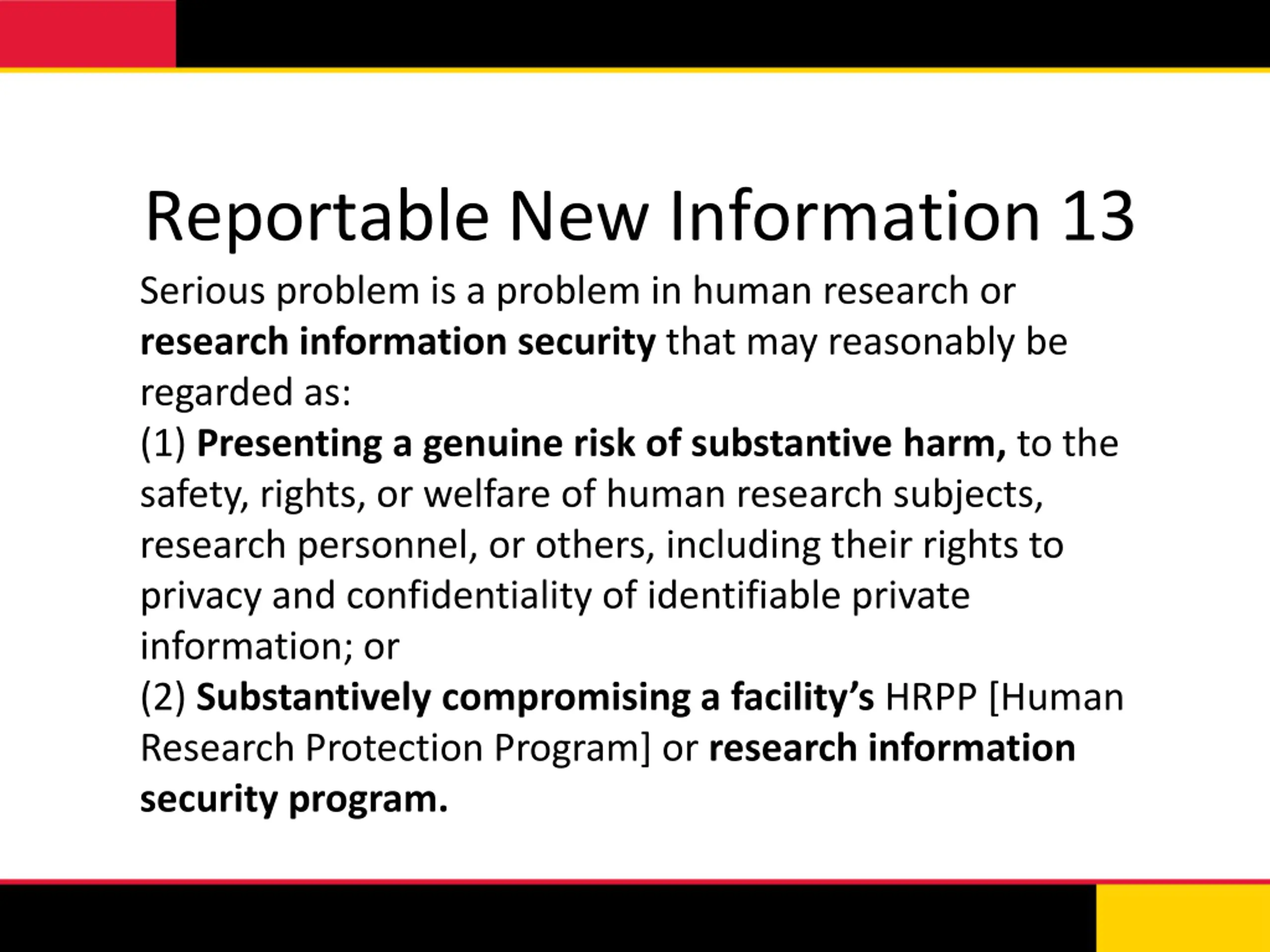 Reportable New Information 13

Serious problem is a problem in human research or research information security that may reasonably be regarded as:
(1) Presenting a genuine risk of substantive harm, to the safety, rights, or welfare of human research subjects, research personnel, or others, including their rights to privacy and confidentiality of identifiable private information; or
(2) Substantively compromising a facility's HRPP [Human Research Protection Program] or research information security program.